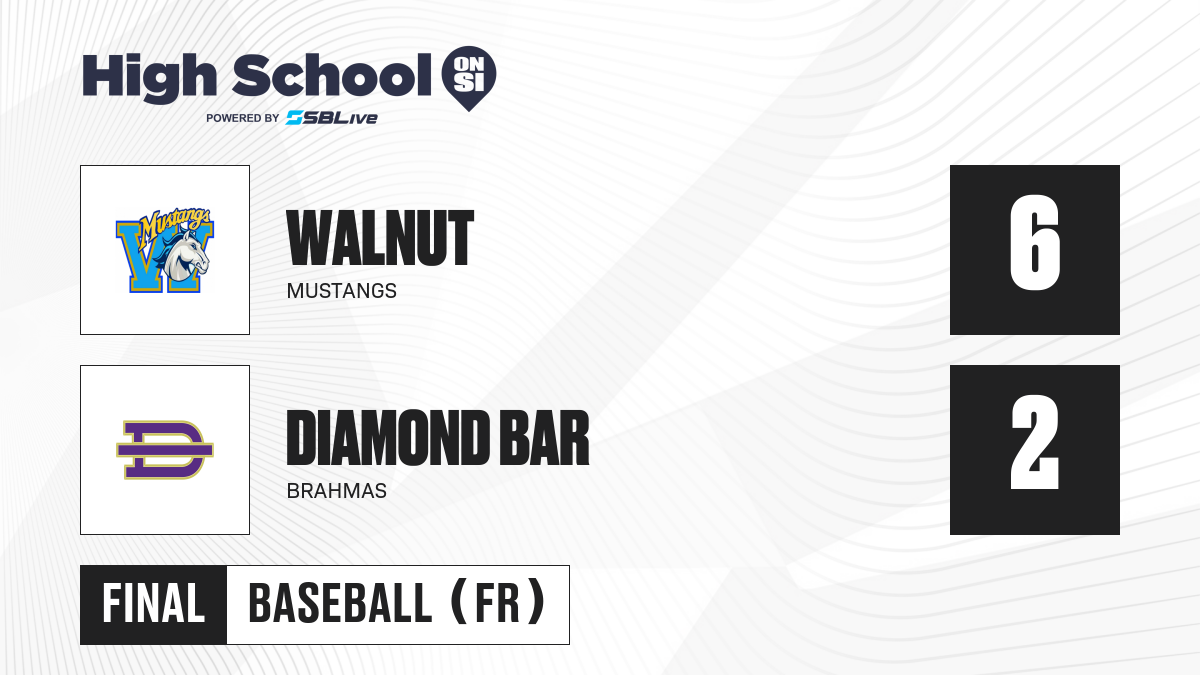 High School ON SI
POWERED BY SBLive

Mustangs
W

WALNUT
MUSTANGS

6

D

DIAMOND BAR
BRAHMAS

2

FINAL
BASEBALL (FR)